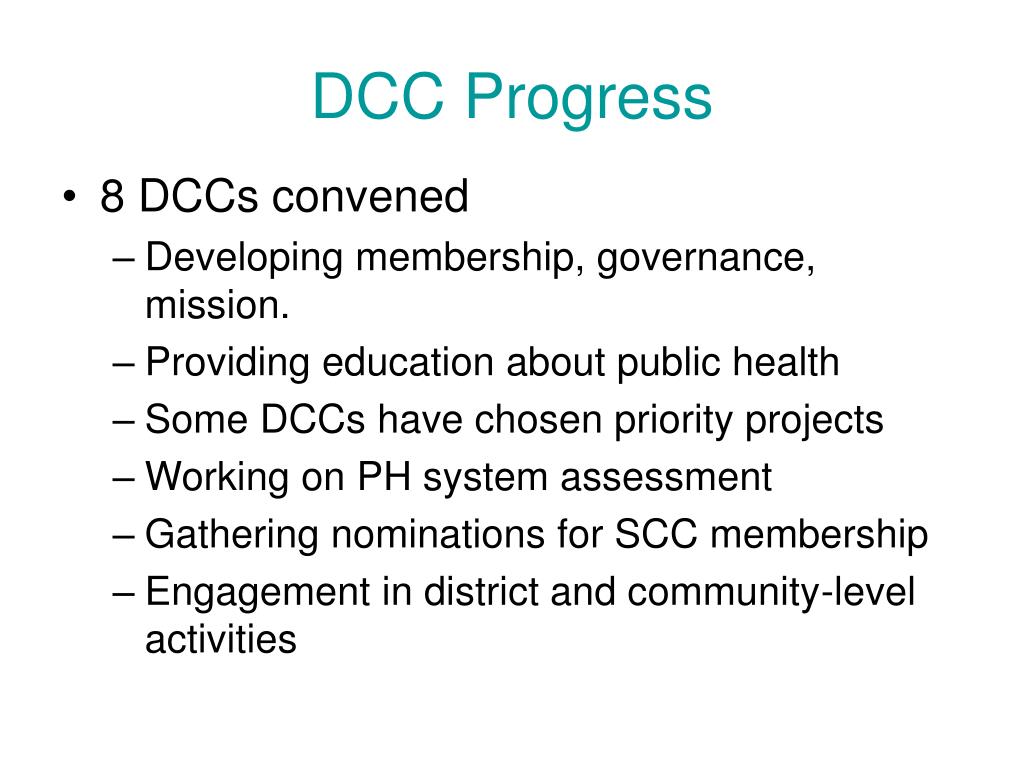 DCC Progress

• 8 DCCs convened
– Developing membership, governance, mission.
– Providing education about public health
– Some DCCs have chosen priority projects
– Working on PH system assessment
– Gathering nominations for SCC membership
– Engagement in district and community-level activities